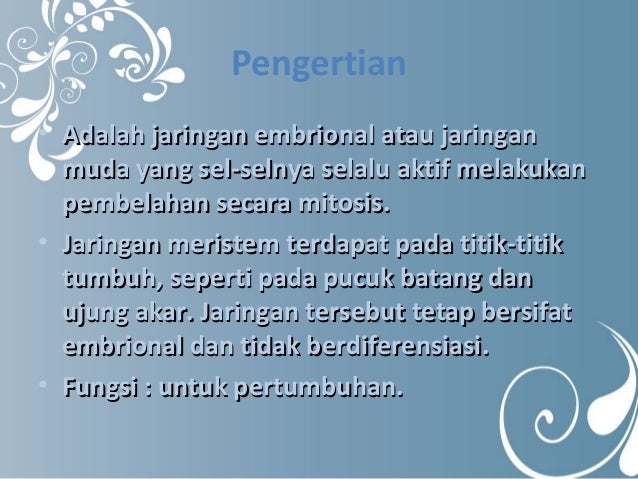 Pengertian

• Adalah jaringan embrional atau jaringan muda yang sel-selnya selalu aktif melakukan pembelahan secara mitosis.

• Jaringan meristem terdapat pada titik-titik tumbuh, seperti pada pucuk batang dan ujung akar. Jaringan tersebut tetap bersifat embrional dan tidak berdiferensiasi.

• Fungsi : untuk pertumbuhan.